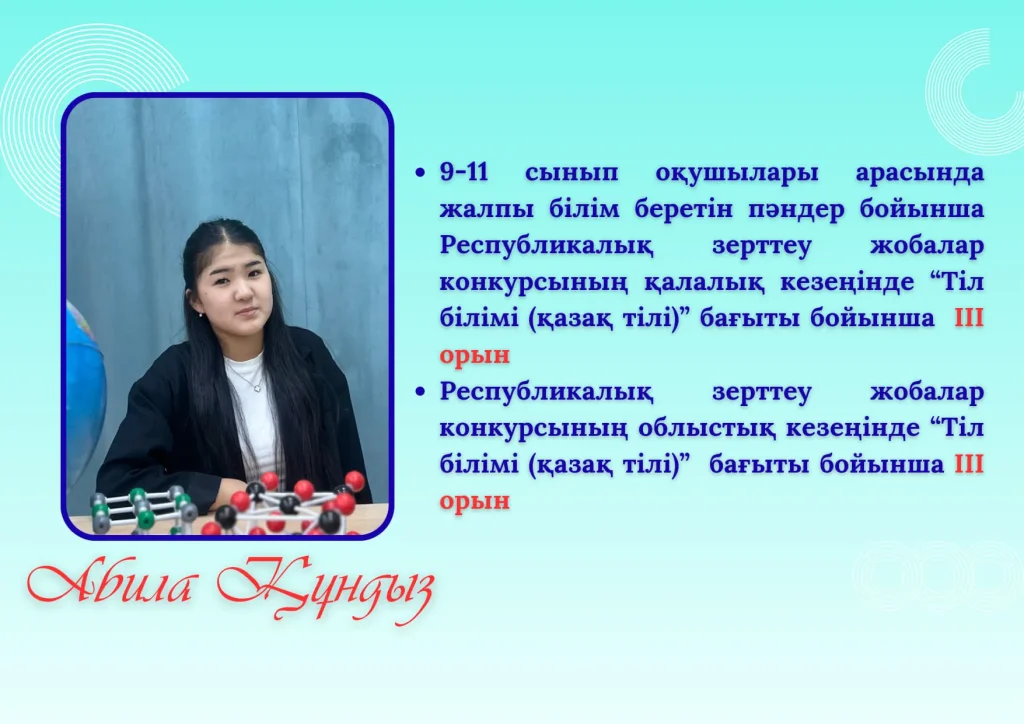 • 9-11 сынып оқушылары арасында жалпы білім беретін пәндер бойынша Республикалық зерттеу жобалар конкурсының қалалық кезеңінде “Тіл білімі (қазақ тілі)” бағыты бойынша III орын
• Республикалық зерттеу жобалар конкурсының облыстық кезеңінде “Тіл білімі (қазақ тілі)” бағыты бойынша III орын

Абила Құндыз